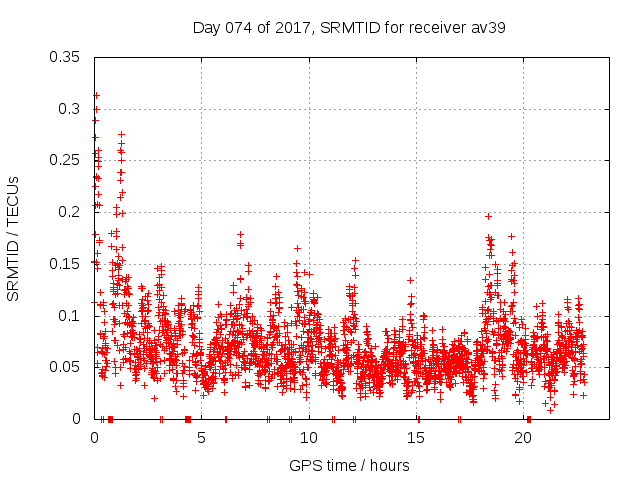 Day 074 of 2017, SRMTID for receiver av39

SRMTID / TECUs

0.35
0.3
0.25
0.2
0.15
0.1
0.05
0

0
5
10
15
20

GPS time / hours